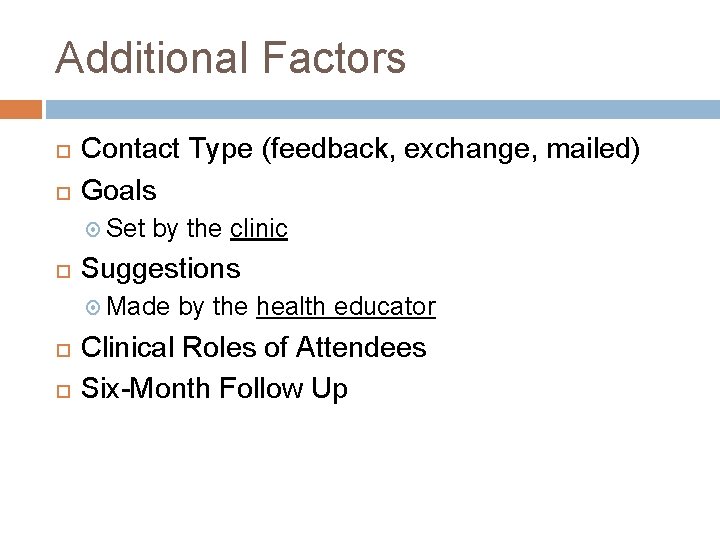 Additional Factors

Contact Type (feedback, exchange, mailed)

Goals

Set by the clinic

Suggestions

Made by the health educator

Clinical Roles of Attendees

Six-Month Follow Up